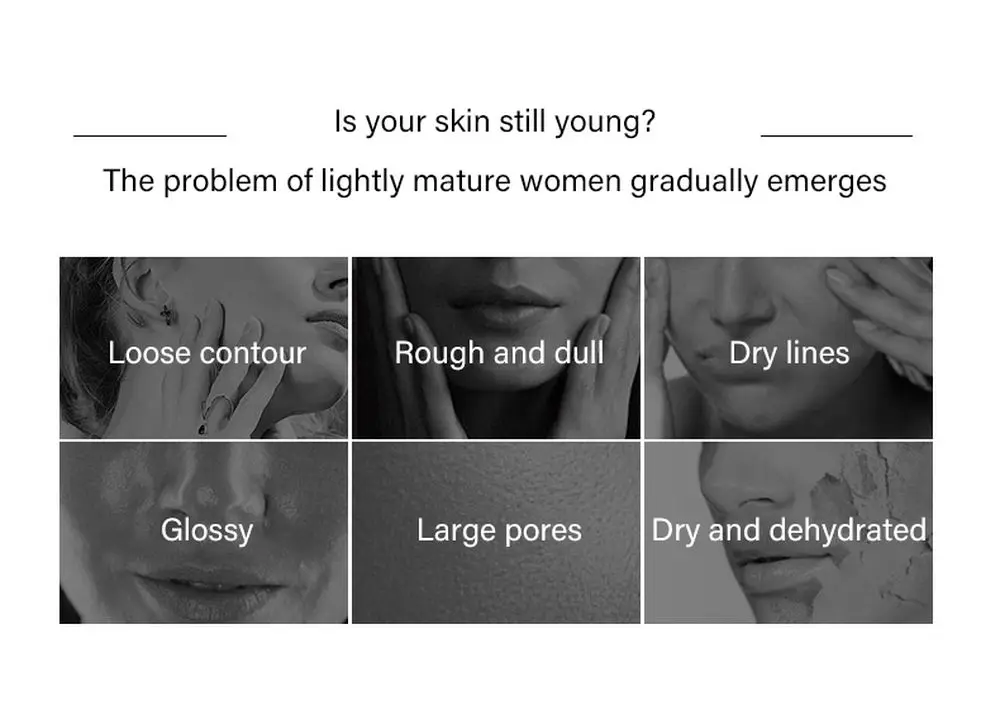 Is your skin still young?

The problem of lightly mature women gradually emerges

Loose contour

Rough and dull

Dry lines

Glossy

Large pores

Dry and dehydrated